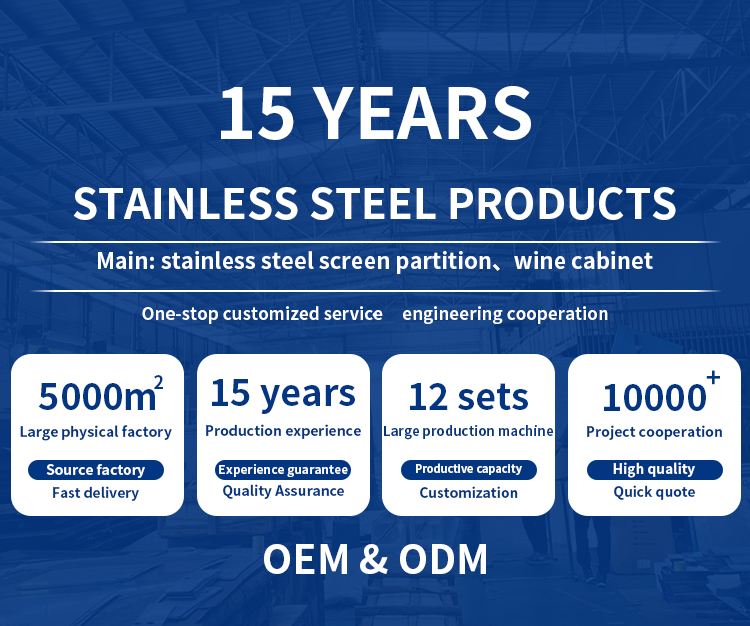 15 YEARS

STAINLESS STEEL PRODUCTS

Main: stainless steel screen partition、wine cabinet

One-stop customized service engineering cooperation

$5000m^2$
Large physical factory
Source factory
Fast delivery

15 years
Production experience
Experience guarantee
Quality Assurance

12 sets
Large production machine
Productive capacity
Customization

$10000^+$
Project cooperation
High quality
Quick quote

OEM & ODM